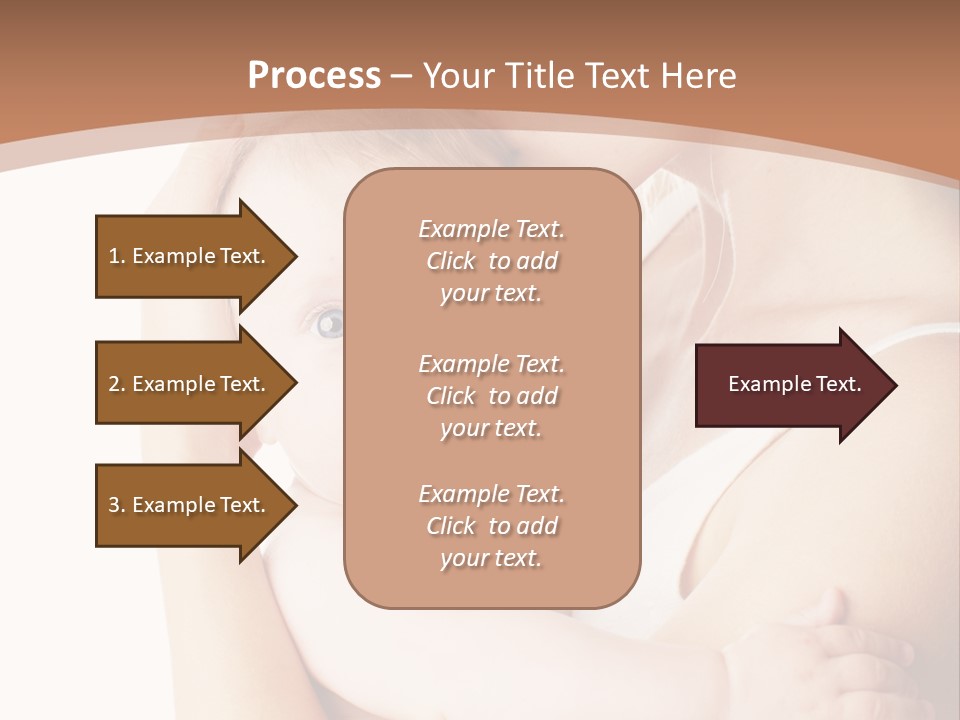 Process – Your Title Text Here

1. Example Text.

2. Example Text.

3. Example Text.

Example Text. Click to add your text.

Example Text. Click to add your text.

Example Text. Click to add your text.

Example Text.